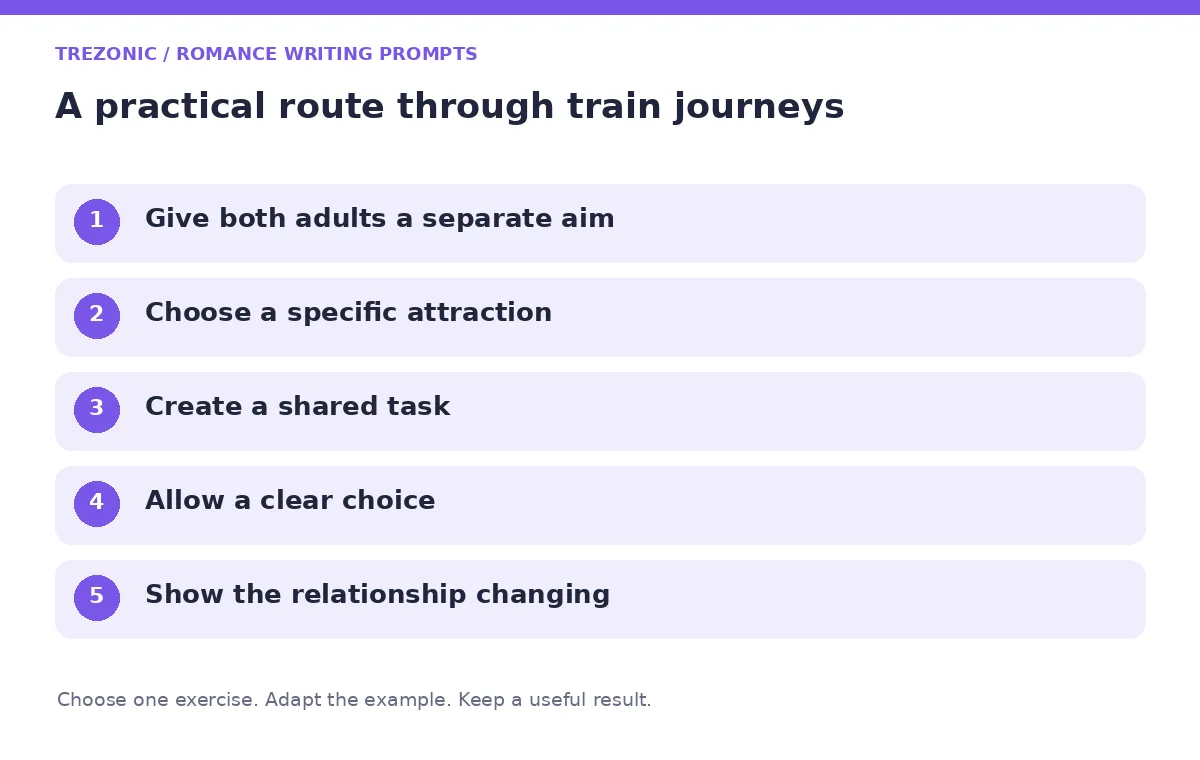 TREZONIC / ROMANCE WRITING PROMPTS

A practical route through train journeys

1 Give both adults a separate aim

2 Choose a specific attraction

3 Create a shared task

4 Allow a clear choice

5 Show the relationship changing

Choose one exercise. Adapt the example. Keep a useful result.